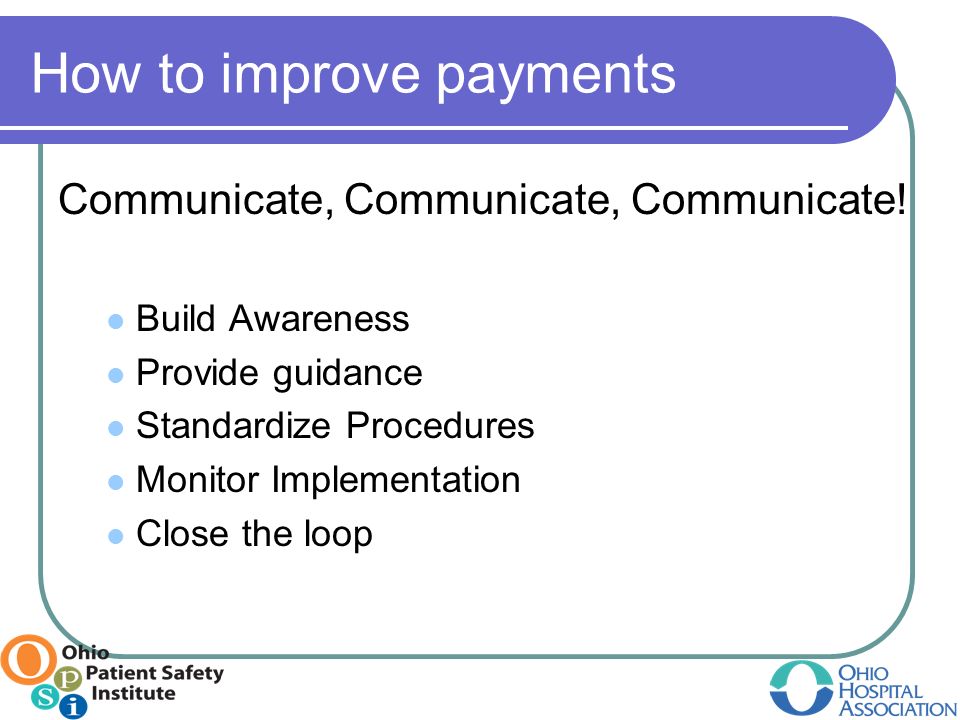 How to improve payments

Communicate, Communicate, Communicate!

- Build Awareness
- Provide guidance
- Standardize Procedures
- Monitor Implementation
- Close the loop

O P S i Ohio Patient Safety Institute

OHIO HOSPITAL ASSOCIATION